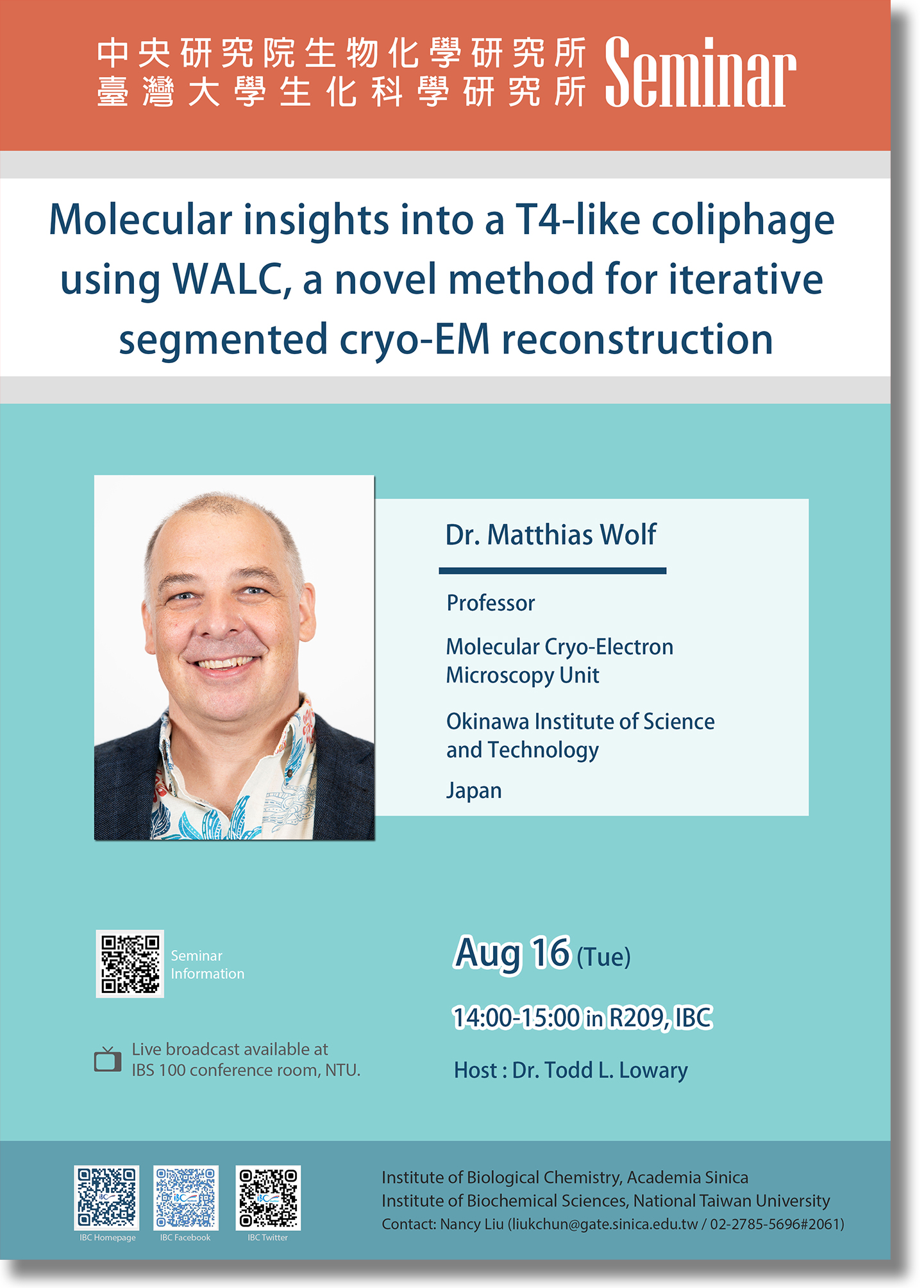 中央研究院生物化學研究所
臺灣大學生化科學研究所 Seminar

Molecular insights into a T4-like coliphage using WALC, a novel method for iterative segmented cryo-EM reconstruction

Dr. Matthias Wolf

Professor

Molecular Cryo-Electron Microscopy Unit

Okinawa Institute of Science and Technology

Japan

Seminar Information

Live broadcast available at IBS 100 conference room, NTU.

Aug 16 (Tue)

14:00-15:00 in R209, IBC

Host : Dr. Todd L. Lowary

IBC Homepage IBC Facebook IBC Twitter

Institute of Biological Chemistry, Academia Sinica
Institute of Biochemical Sciences, National Taiwan University
Contact: Nancy Liu (liukchun@gate.sinica.edu.tw / 02-2785-5696#2061)